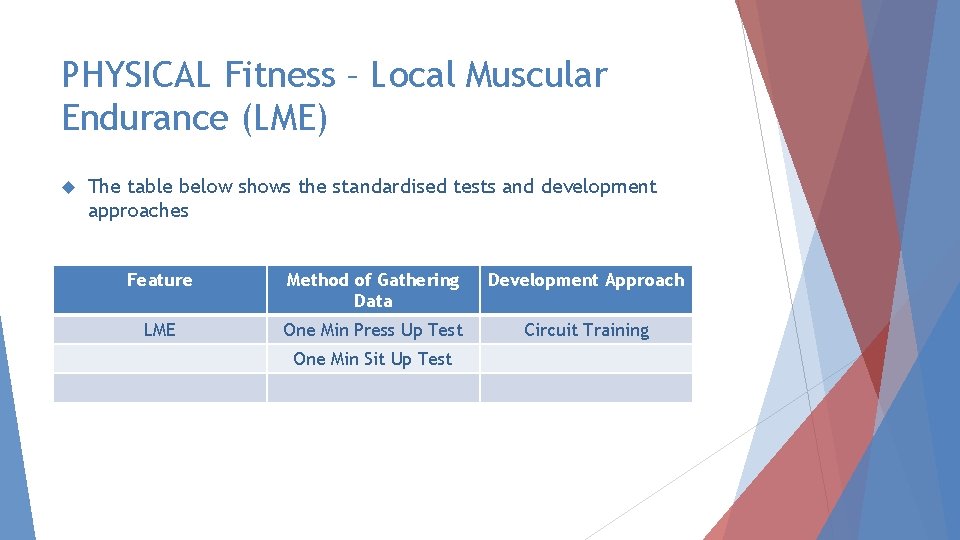 PHYSICAL Fitness – Local Muscular Endurance (LME)

The table below shows the standardised tests and development approaches

| Feature | Method of Gathering Data | Development Approach |
|---|---|---|
| LME | One Min Press Up Test | Circuit Training |
| | One Min Sit Up Test | |
| | | |